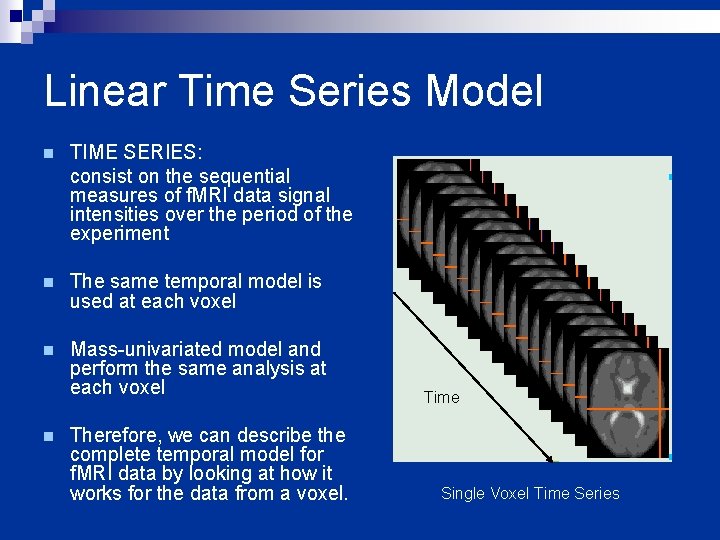 Linear Time Series Model

TIME SERIES:
consist on the sequential measures of fMRI data signal intensities over the period of the experiment

The same temporal model is used at each voxel

Mass-univariated model and perform the same analysis at each voxel

Therefore, we can describe the complete temporal model for fMRI data by looking at how it works for the data from a voxel.

Time

Single Voxel Time Series